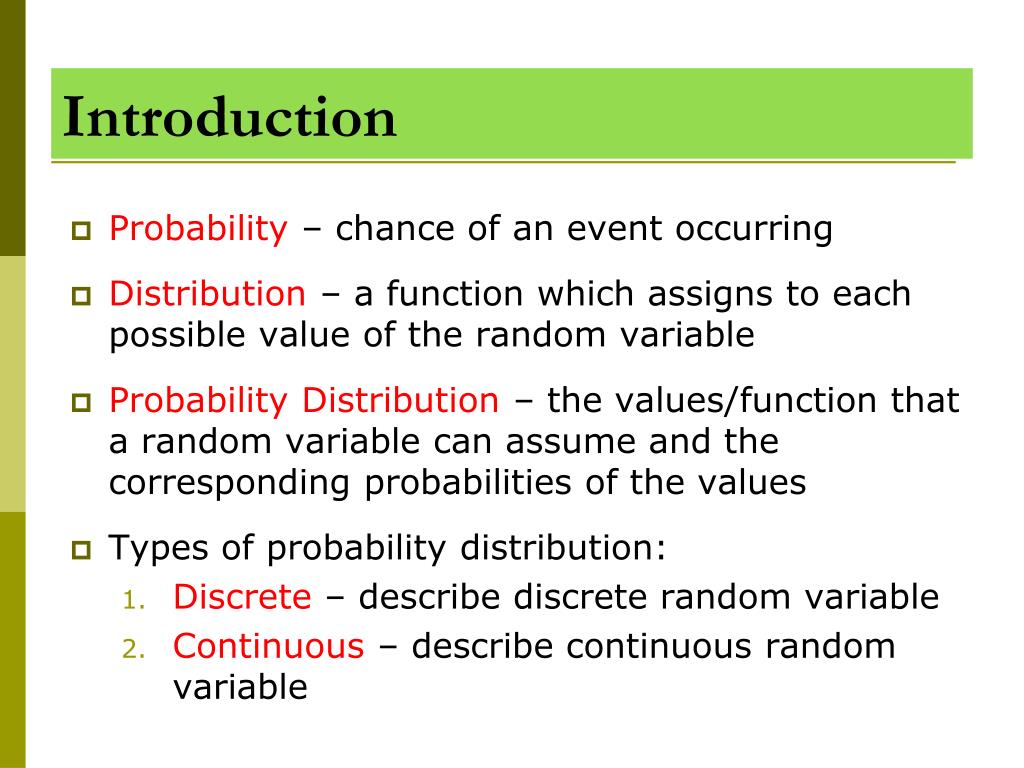 Introduction

Probability – chance of an event occurring

Distribution – a function which assigns to each possible value of the random variable

Probability Distribution – the values/function that a random variable can assume and the corresponding probabilities of the values

Types of probability distribution:
1. Discrete – describe discrete random variable
2. Continuous – describe continuous random variable